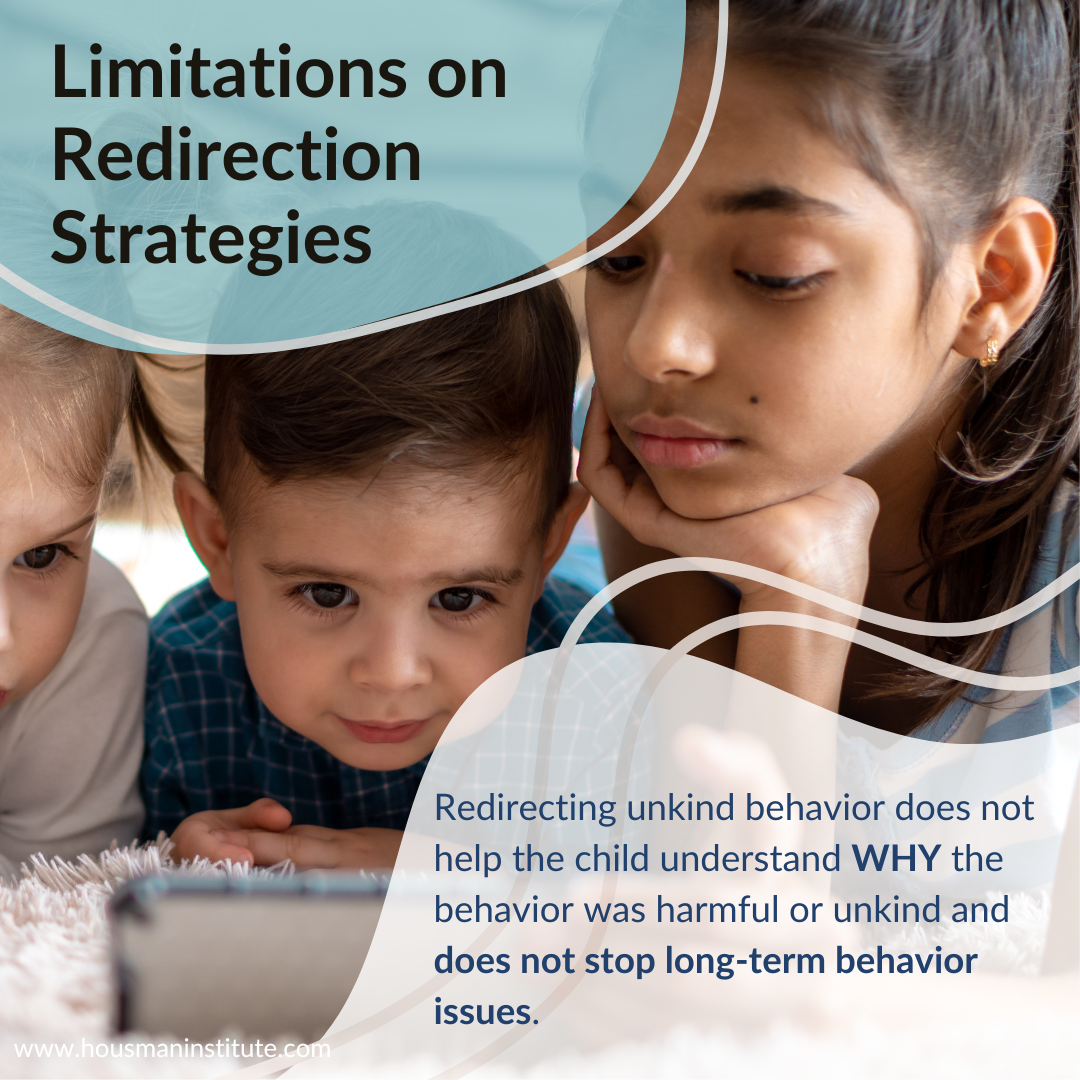 Limitations on Redirection Strategies

Redirecting unkind behavior does not help the child understand WHY the behavior was harmful or unkind and does not stop long-term behavior issues.

www.housmaninstitute.com